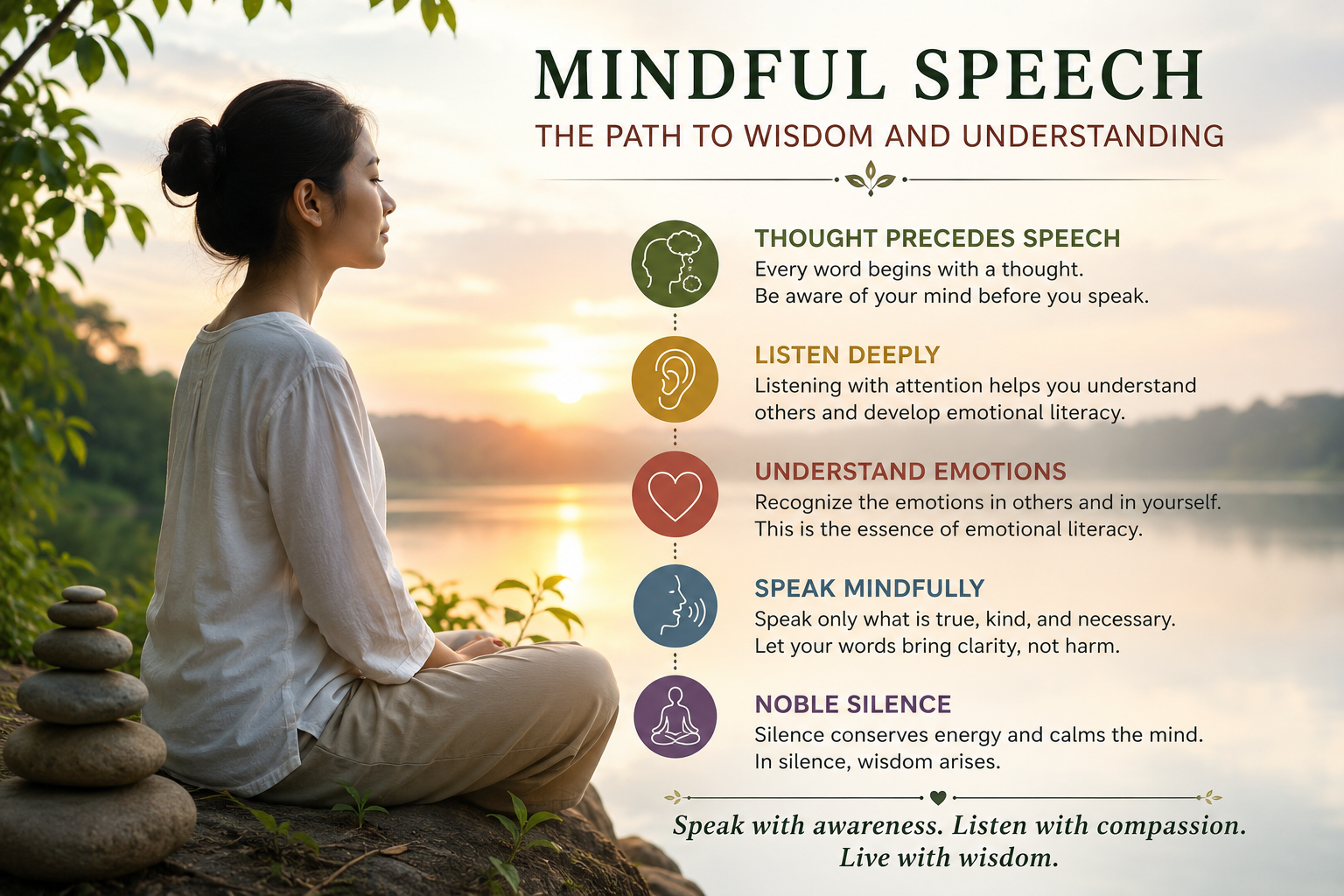 MINDFUL SPEECH

THE PATH TO WISDOM AND UNDERSTANDING

THOUGHT PRECEDES SPEECH

Every word begins with a thought. Be aware of your mind before you speak.

LISTEN DEEPLY

Listening with attention helps you understand others and develop emotional literacy.

UNDERSTAND EMOTIONS

Recognize the emotions in others and in yourself. This is the essence of emotional literacy.

SPEAK MINDFULLY

Speak only what is true, kind, and necessary. Let your words bring clarity, not harm.

NOBLE SILENCE

Silence conserves energy and calms the mind. In silence, wisdom arises.

Speak with awareness. Listen with compassion. Live with wisdom.